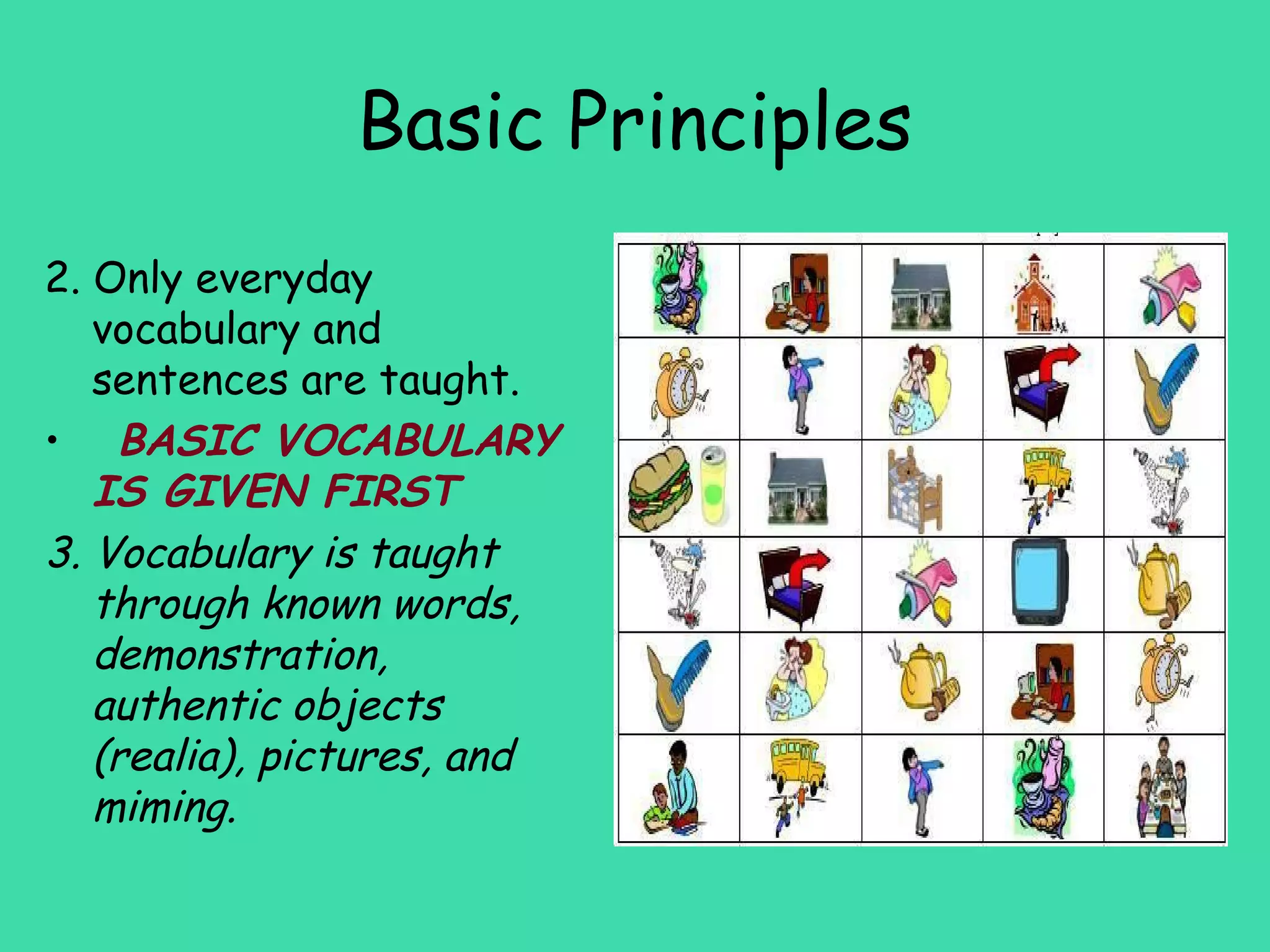 Basic Principles

2. Only everyday vocabulary and sentences are taught.

• BASIC VOCABULARY IS GIVEN FIRST

3. Vocabulary is taught through known words, demonstration, authentic objects (realia), pictures, and miming.